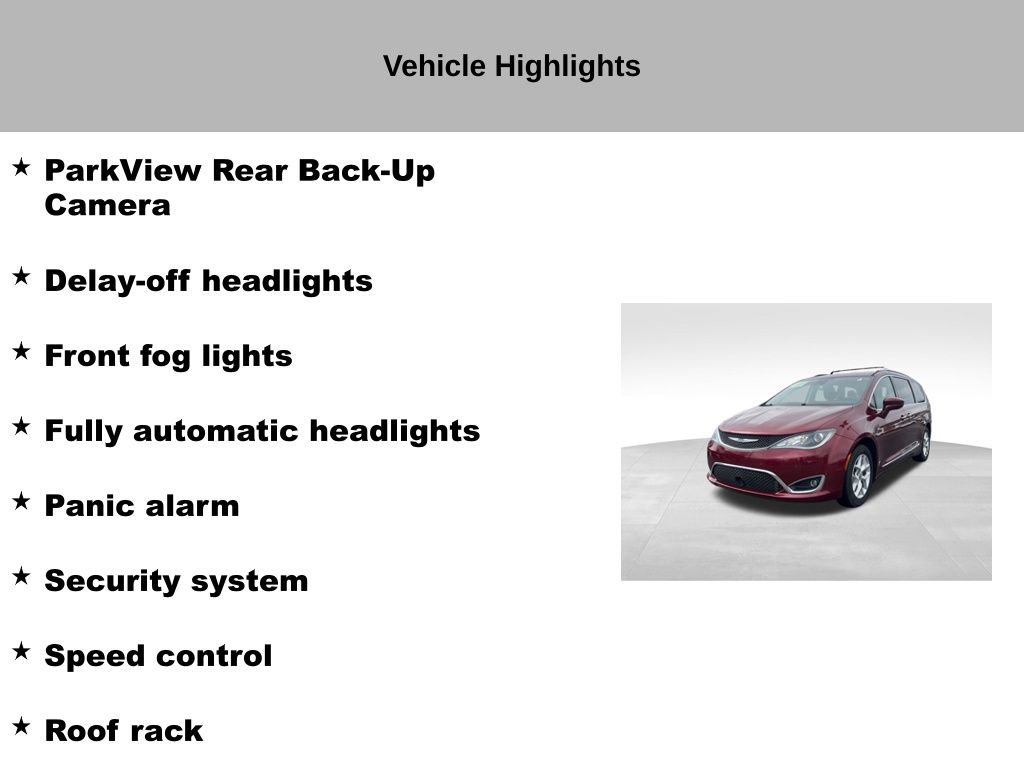 Vehicle Highlights

★ ParkView Rear Back-Up Camera

★ Delay-off headlights

★ Front fog lights

★ Fully automatic headlights

★ Panic alarm

★ Security system

★ Speed control

★ Roof rack